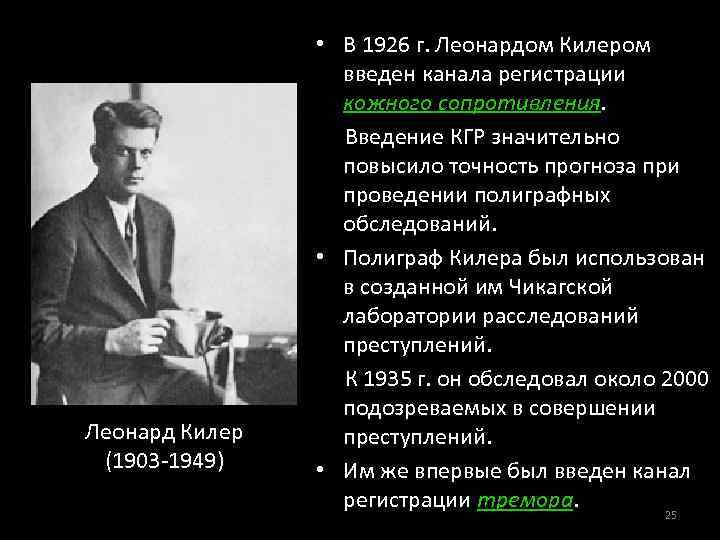 Леонард Килер
(1903-1949)

• В 1926 г. Леонардом Килером введен канала регистрации кожного сопротивления.

Введение КГР значительно повысило точность прогноза при проведении полиграфных обследований.

• Полиграф Килера был использован в созданной им Чикагской лаборатории расследований преступлений.

К 1935 г. он обследовал около 2000 подозреваемых в совершении преступлений.

• Им же впервые был введен канал регистрации тремора.

25